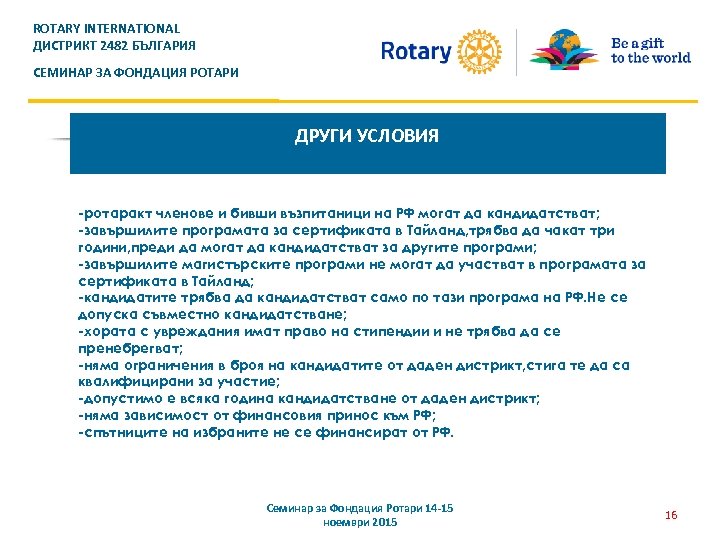 ROTARY INTERNATIONAL
ДИСТРИКТ 2482 БЪЛГАРИЯ

СЕМИНАР ЗА ФОНДАЦИЯ РОТАРИ

Rotary

Be a gift to the world

ДРУГИ УСЛОВИЯ

-ротаракт членове и бивши възпитаници на РФ могат да кандидатстват;
-завършилите програмата за сертификата в Тайланд,трябва да чакат три години,преди да могат да кандидатстват за другите програми;
-завършилите магистърските програми не могат да участват в програмата за сертификата в Тайланд;
-кандидатите трябва да кандидатстват само по тази програма на РФ.Не се допуска съвместно кандидатстване;
-хората с увреждания имат право на стипендии и не трябва да се пренебрегват;
-няма ограничения в броя на кандидатите от даден дистрикт,стига те да са квалифицирани за участие;
-допустимо е всяка година кандидатстване от даден дистрикт;
-няма зависимост от финансовия принос към РФ;
-спътниците на избраните не се финансират от РФ.

Семинар за Фондация Ротари 14-15 ноември 2015

16